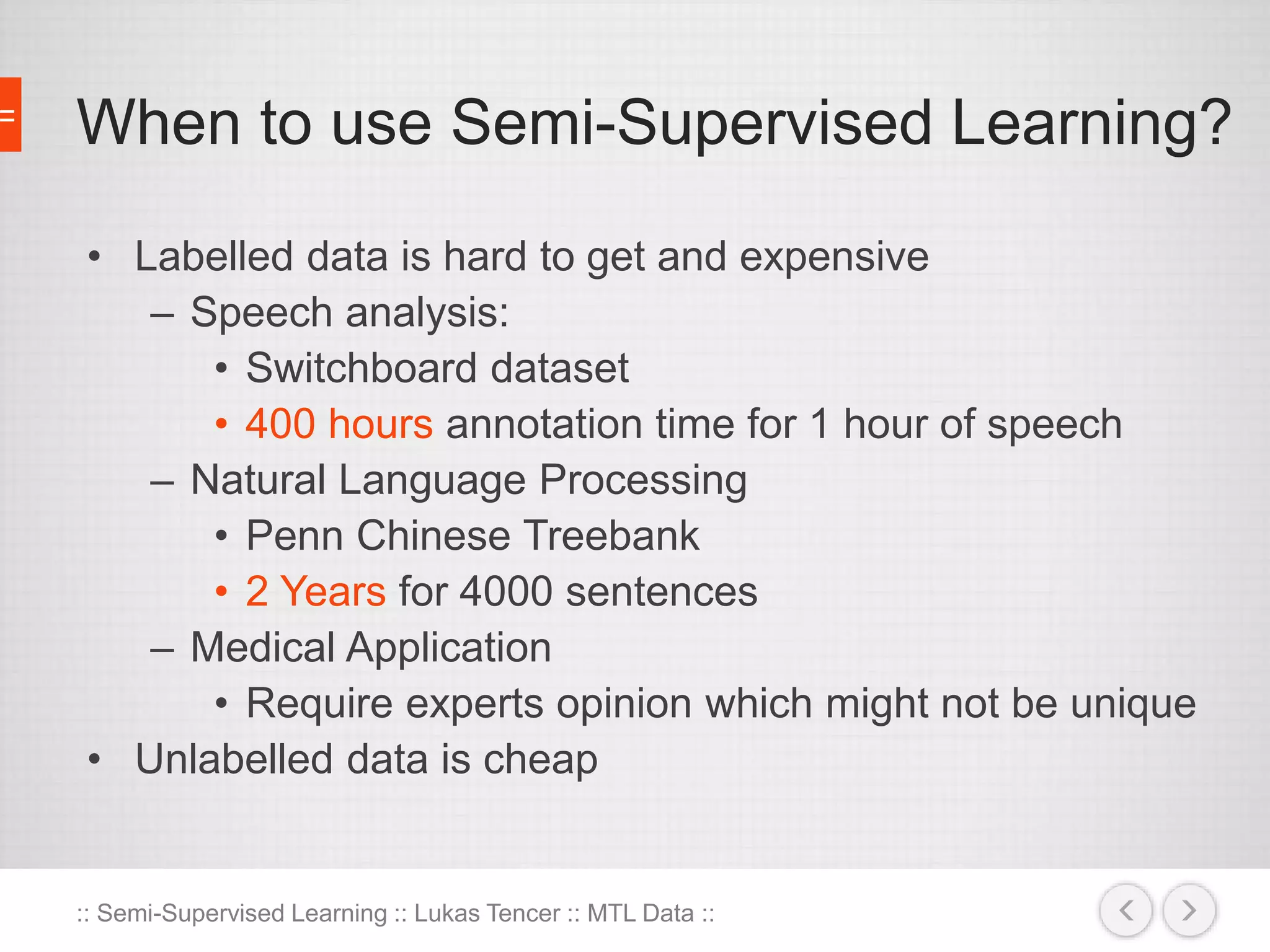 When to use Semi-Supervised Learning?

• Labelled data is hard to get and expensive
  – Speech analysis:
    • Switchboard dataset
    • 400 hours annotation time for 1 hour of speech
  – Natural Language Processing
    • Penn Chinese Treebank
    • 2 Years for 4000 sentences
  – Medical Application
    • Require experts opinion which might not be unique
• Unlabelled data is cheap

:: Semi-Supervised Learning :: Lukas Tencer :: MTL Data ::